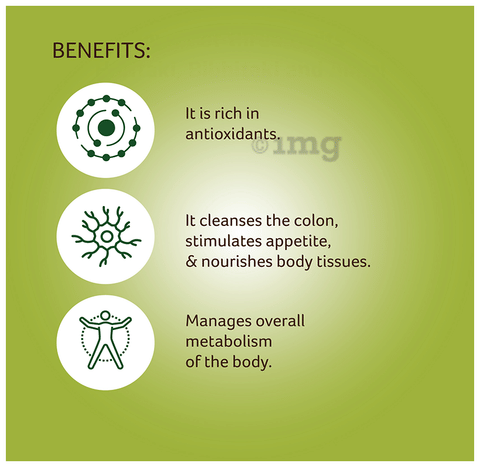 BENEFITS:

It is rich in antioxidants.

It cleanses the colon, stimulates appetite, & nourishes body tissues.

Manages overall metabolism of the body.

©1mg